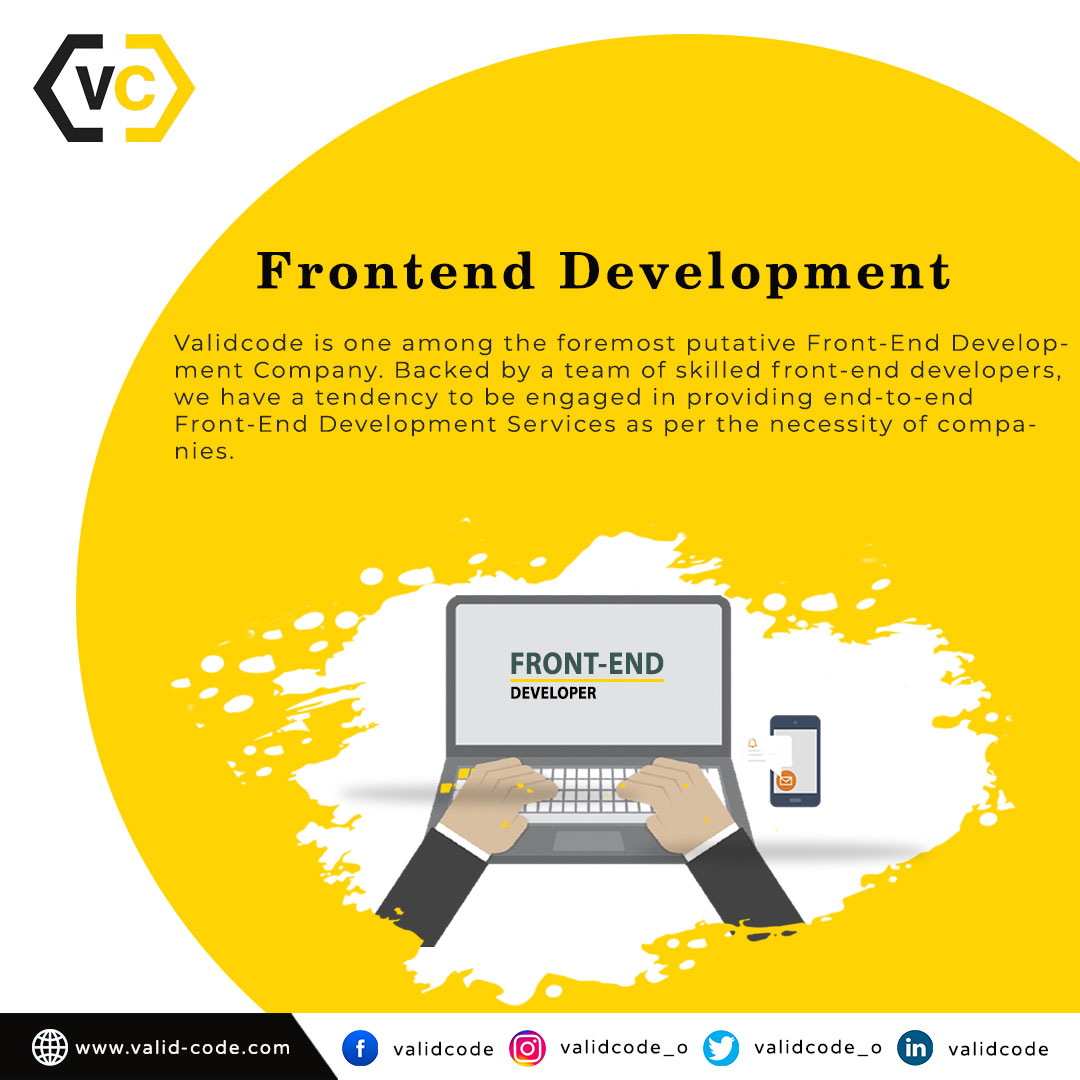 VC

Frontend Development

Validcode is one among the foremost putative Front-End Development Company. Backed by a team of skilled front-end developers, we have a tendency to be engaged in providing end-to-end Front-End Development Services as per the necessity of companies.

FRONT-END
DEVELOPER

www.valid-code.com validcode validcode_o validcode_o validcode